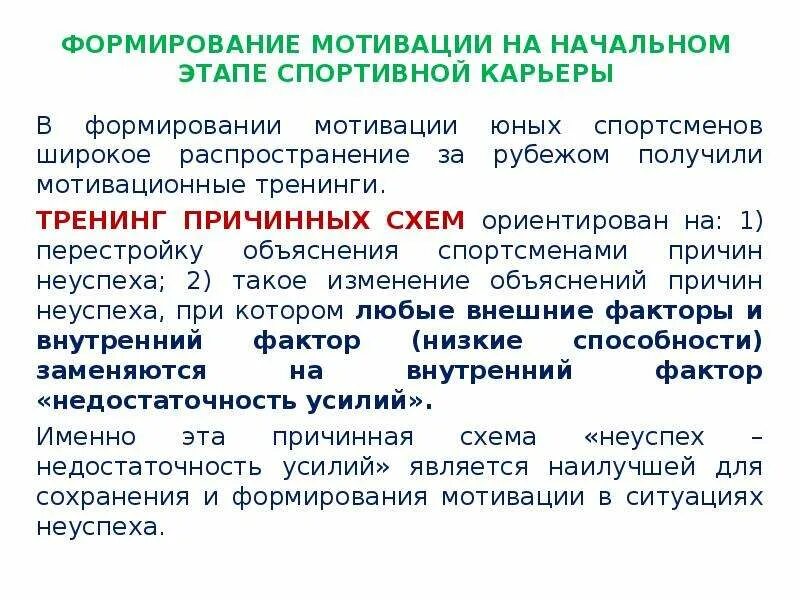 ФОРМИРОВАНИЕ МОТИВАЦИИ НА НАЧАЛЬНОМ ЭТАПЕ СПОРТИВНОЙ КАРЬЕРЫ

В формировании мотивации юных спортсменов широкое распространение за рубежом получили мотивационные тренинги.

ТРЕНИНГ ПРИЧИННЫХ СХЕМ ориентирован на: 1) перестройку объяснения спортсменами причин неуспеха; 2) такое изменение объяснений причин неуспеха, при котором любые внешние факторы и внутренний фактор (низкие способности) заменяются на внутренний фактор «недостаточность усилий».

Именно эта причинная схема «неуспех – недостаточность усилий» является наилучшей для сохранения и формирования мотивации в ситуациях неуспеха.